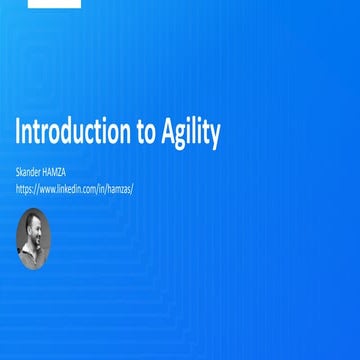 Introduction to Agility

Skander HAMZA

https://www.linkedin.com/in/hamzas/